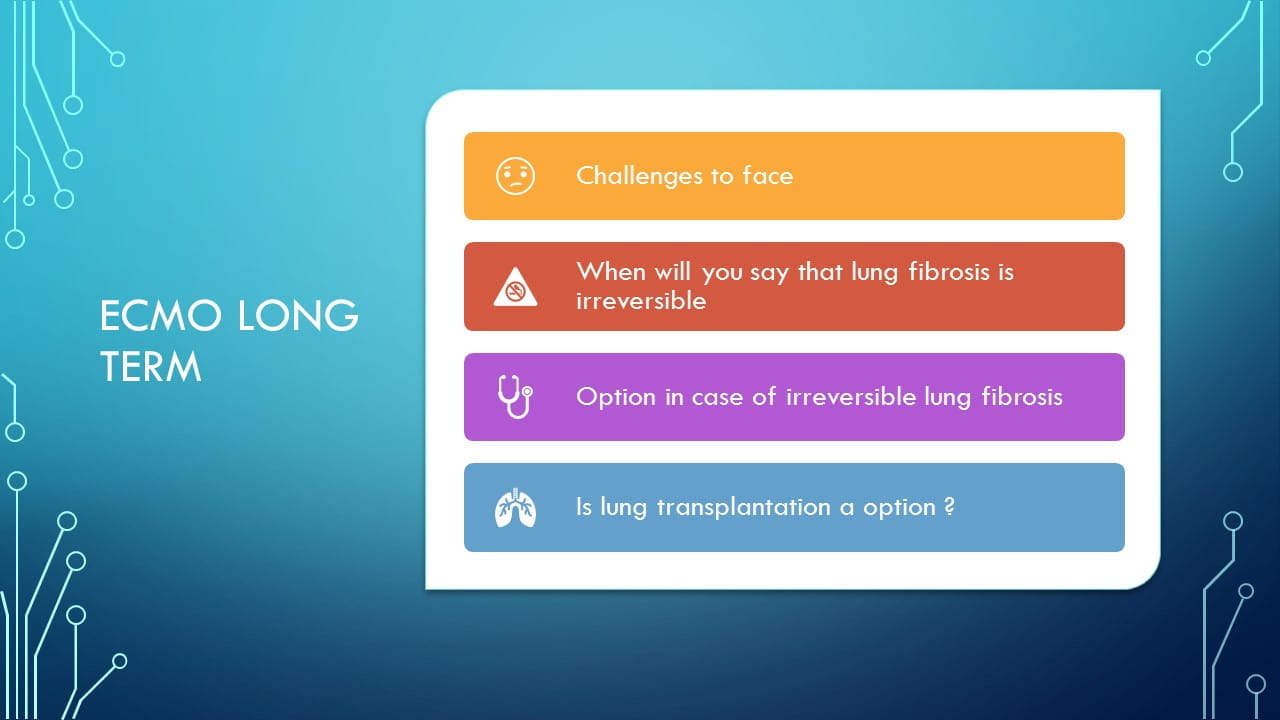 ECMO LONG TERM

Challenges to face

When will you say that lung fibrosis is irreversible

Option in case of irreversible lung fibrosis

Is lung transplantation a option ?